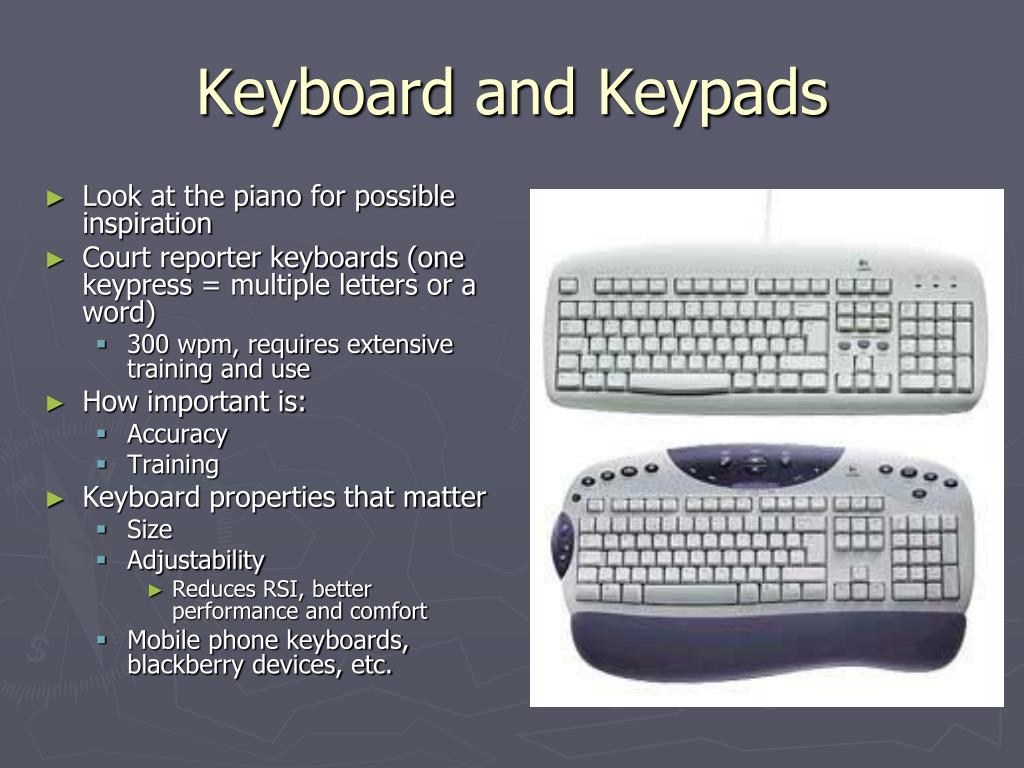 Keyboard and Keypads

► Look at the piano for possible inspiration
► Court reporter keyboards (one keypress = multiple letters or a word)
 ▪ 300 wpm, requires extensive training and use
► How important is:
 ▪ Accuracy
 ▪ Training
► Keyboard properties that matter
 ▪ Size
 ▪ Adjustability
  ► Reduces RSI, better performance and comfort
 ▪ Mobile phone keyboards, blackberry devices, etc.